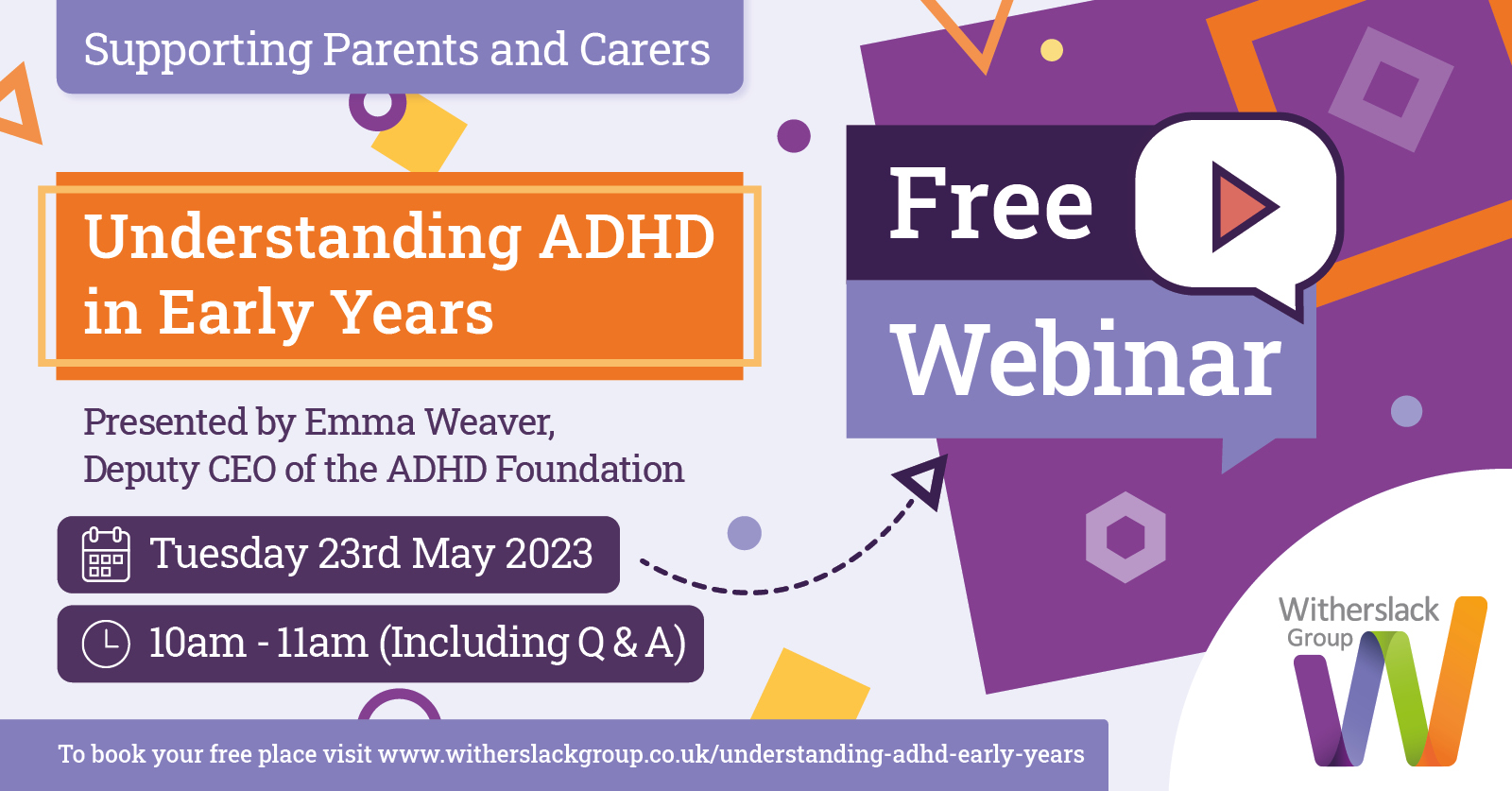 Supporting Parents and Carers

Understanding ADHD in Early Years

Presented by Emma Weaver,
Deputy CEO of the ADHD Foundation

Tuesday 23rd May 2023

10am - 11am (Including Q & A)

Free

Webinar

Witherslack Group

To book your free place visit www.witherslackgroup.co.uk/understanding-adhd-early-years